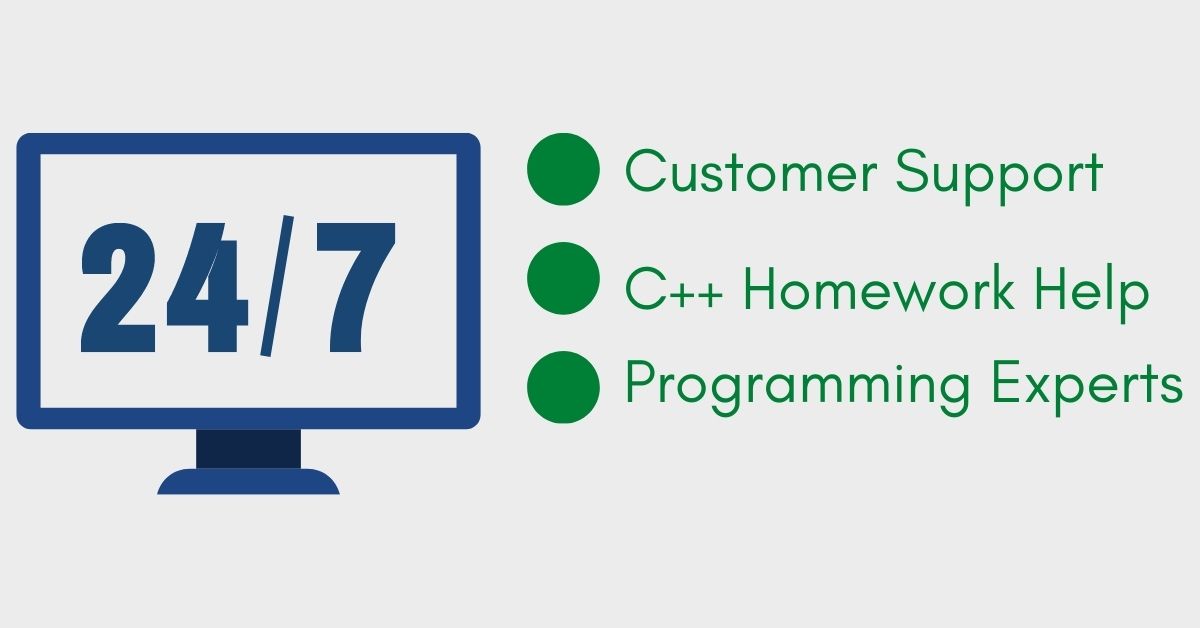 24/7

Customer Support

C++ Homework Help

Programming Experts